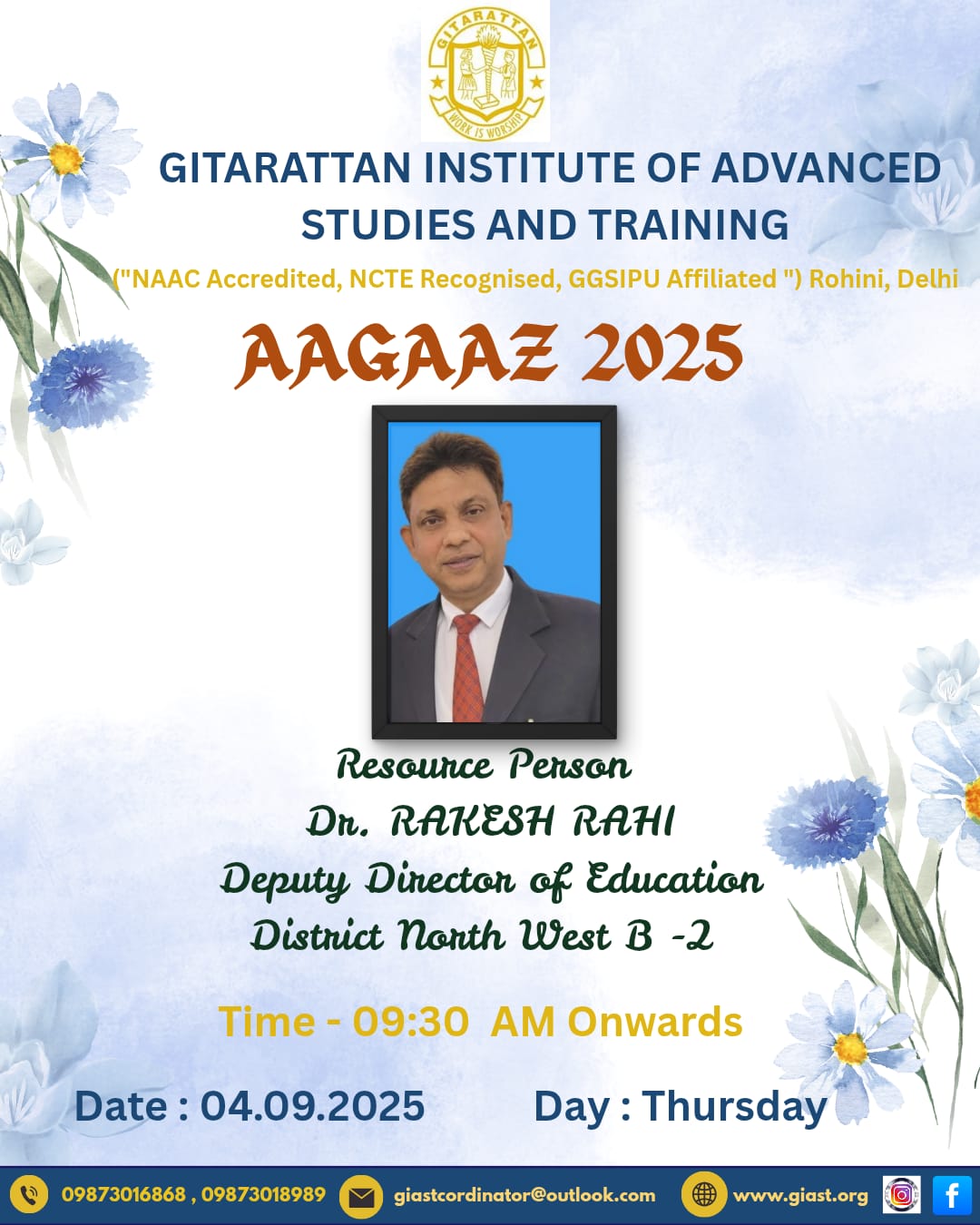 GITARATTAN
WORK IS WORSHIP

GITARATTAN INSTITUTE OF ADVANCED STUDIES AND TRAINING
("NAAC Accredited, NCTE Recognised, GGSIPU Affiliated ") Rohini, Delhi

AAGAAZ 2025

Resource Person
Dr. RAKESH RAHI
Deputy Director of Education
District North West B -2

Time - 09:30 AM Onwards

Date : 04.09.2025 Day : Thursday

09873016868 , 09873018989 giastcordinator@outlook.com www.giast.org